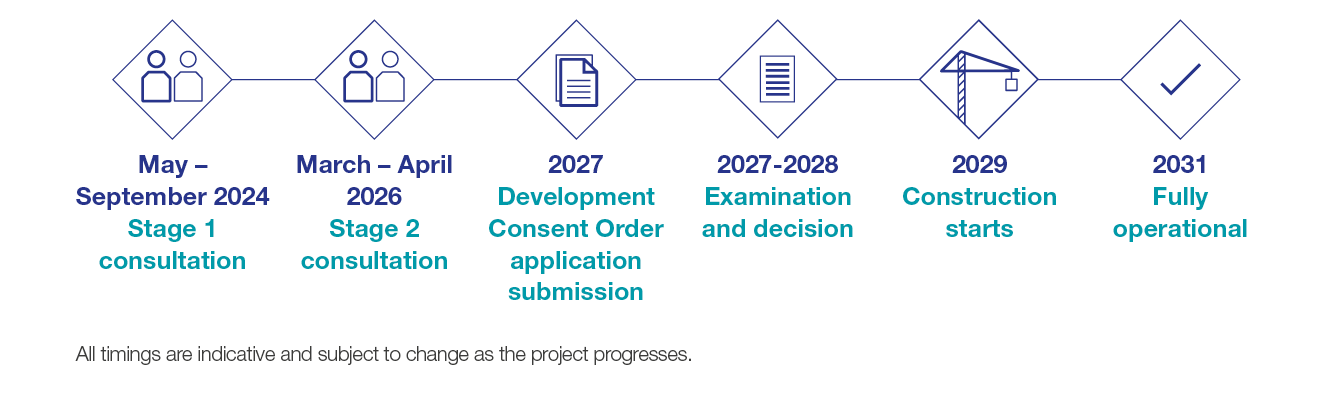 May – September 2024
Stage 1 consultation

March – April 2026
Stage 2 consultation

2027
Development Consent Order application submission

2027-2028
Examination and decision

2029
Construction starts

2031
Fully operational

All timings are indicative and subject to change as the project progresses.